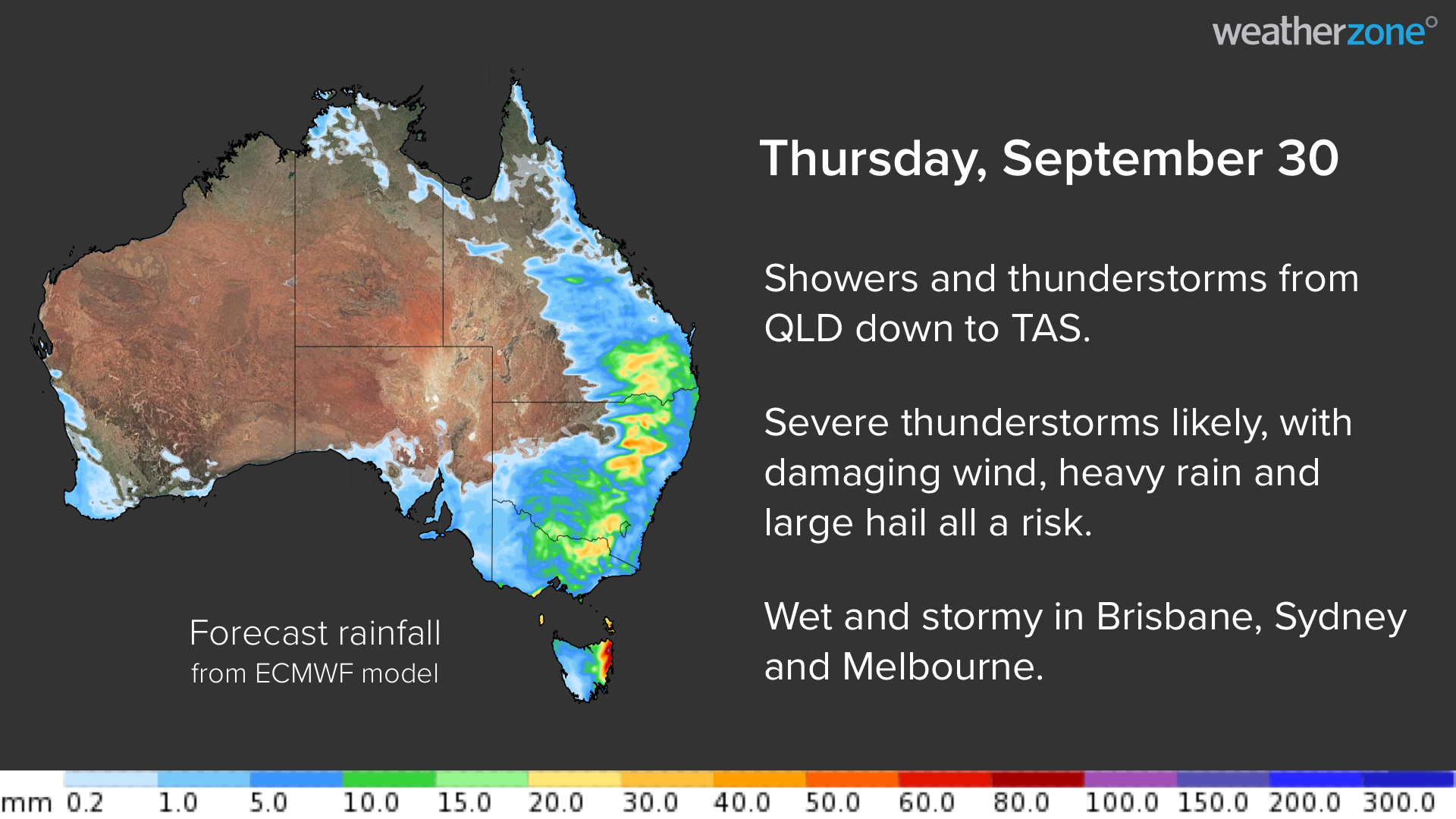 weatherzone°

Thursday, September 30

Showers and thunderstorms from QLD down to TAS.

Severe thunderstorms likely, with damaging wind, heavy rain and large hail all a risk.

Wet and stormy in Brisbane, Sydney and Melbourne.

Forecast rainfall
from ECMWF model

mm 0.2 1.0 5.0 10.0 15.0 20.0 30.0 40.0 50.0 60.0 80.0 100.0 150.0 200.0 300.0